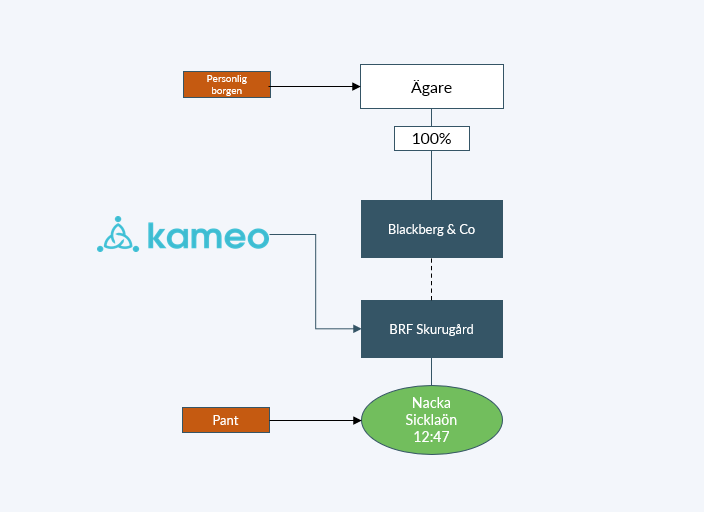 Personlig borgen

Ägare

100%

kameo

Blackberg & Co

BRF Skurugård

Pant

Nacka Sicklaön 12:47